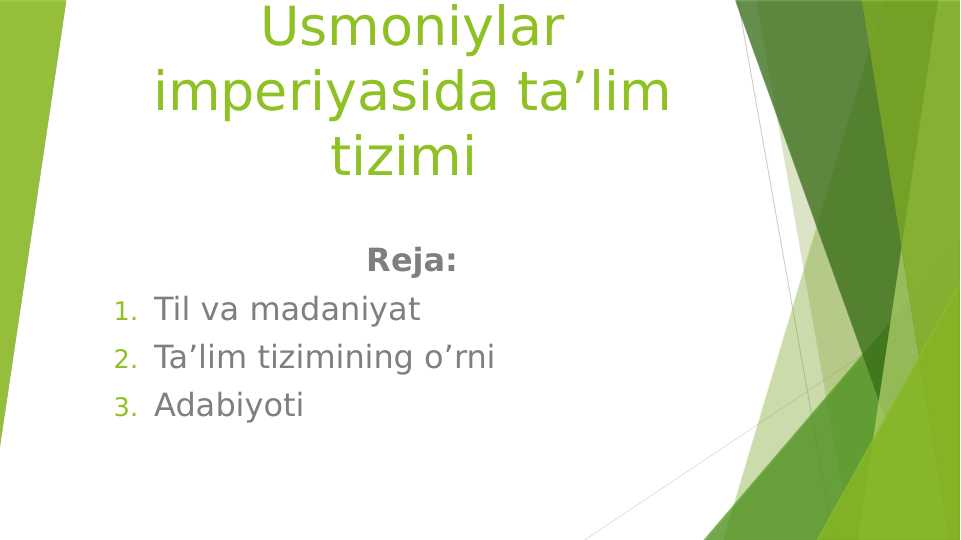 Usmoniylar imperiyasida ta’lim tizimi

Reja:

1. Til va madaniyat
2. Ta’lim tizimining o’rni
3. Adabiyoti